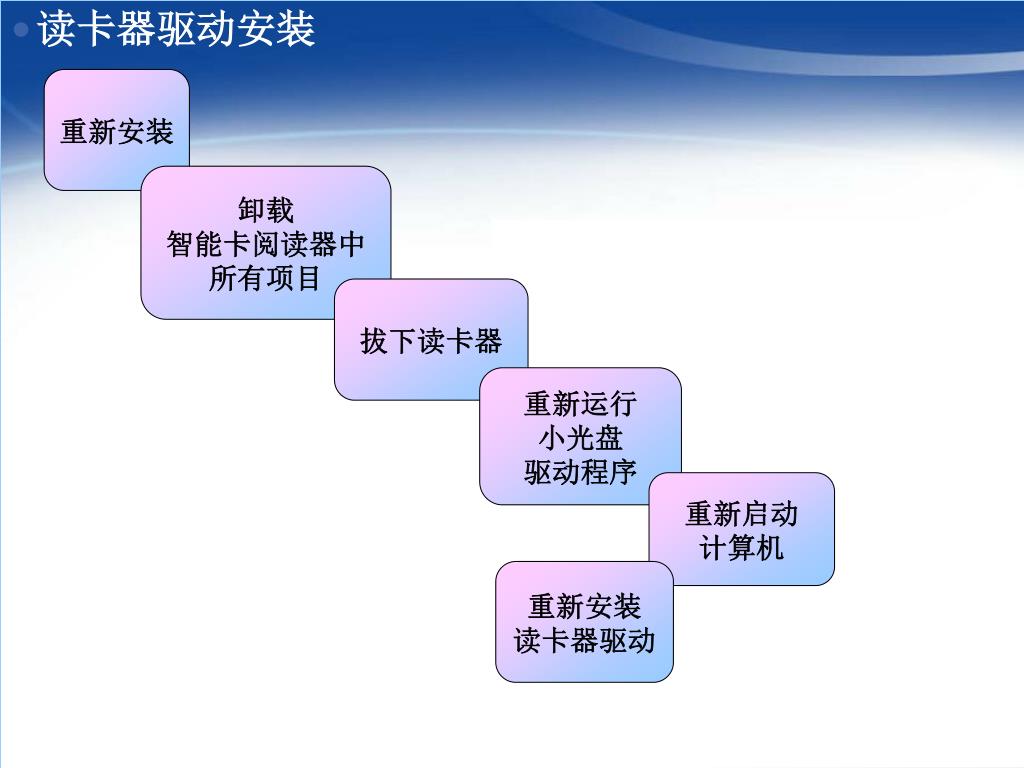 读卡器驱动安装

重新安装

卸载
智能卡阅读器中
所有项目

拔下读卡器

重新运行
小光盘
驱动程序

重新启动
计算机

重新安装
读卡器驱动